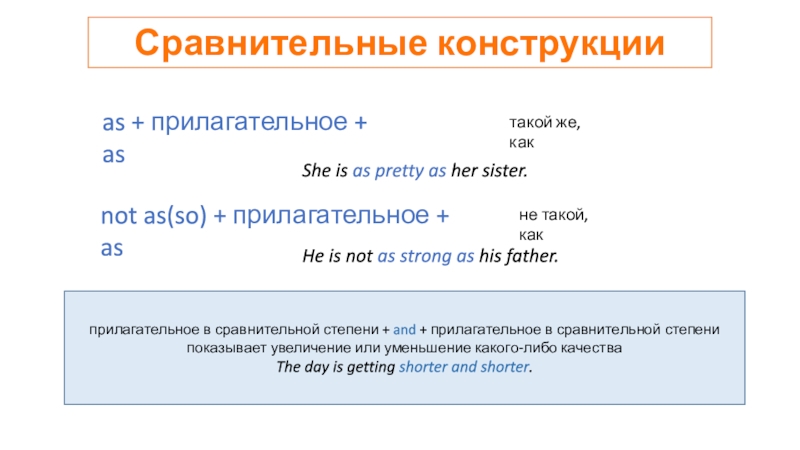 Сравнительные конструкции

as + прилагательное + as

такой же, как

She is as pretty as her sister.

not as(so) + прилагательное + as

не такой, как

He is not as strong as his father.

прилагательное в сравнительной степени + and + прилагательное в сравнительной степени показывает увеличение или уменьшение какого-либо качества
The day is getting shorter and shorter.